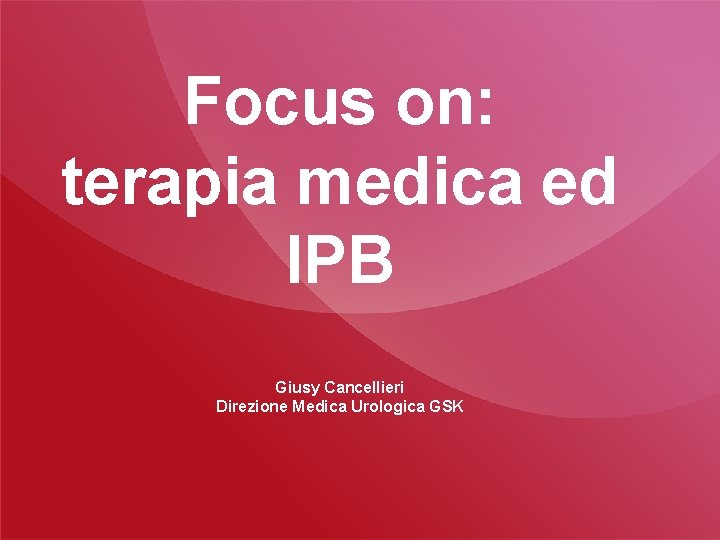 Focus on: terapia medica ed IPB

Giusy Cancellieri
Direzione Medica Urologica GSK